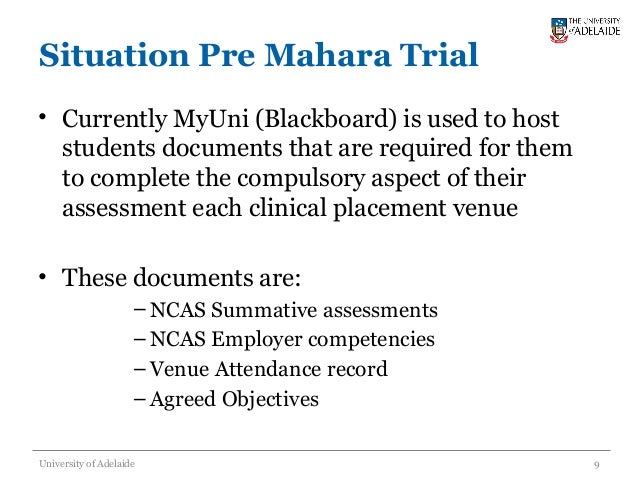 THE UNIVERSITY of ADELAIDE

Situation Pre Mahara Trial

• Currently MyUni (Blackboard) is used to host students documents that are required for them to complete the compulsory aspect of their assessment each clinical placement venue

• These documents are:
– NCAS Summative assessments
– NCAS Employer competencies
– Venue Attendance record
– Agreed Objectives

University of Adelaide

9